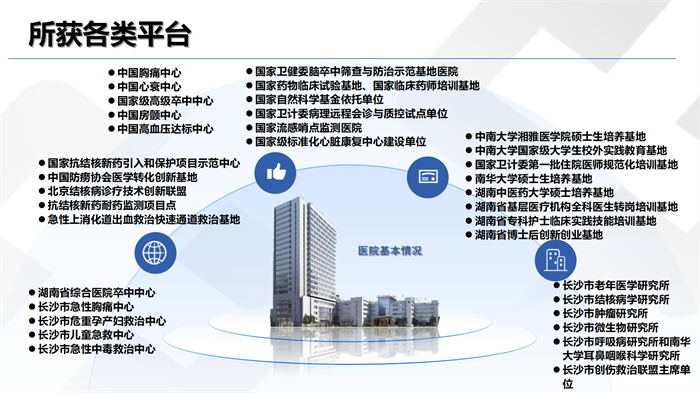 所获各类平台

● 中国胸痛中心
● 中国心衰中心
● 国家级高级卒中中心
● 中国房颤中心
● 中国高血压达标中心

● 国家卫健委脑卒中筛查与防治示范基地医院
● 国家药物临床试验基地、国家临床药师培训基地
● 国家自然科学基金依托单位
● 国家卫计委病理远程会诊与质控试点单位
● 国家流感哨点监测医院
● 国家级标准化心脏康复中心建设单位

● 国家抗结核新药引入和保护项目示范中心
● 中国防痨协会医学转化创新基地
● 北京结核病诊疗技术创新联盟
● 抗结核新药耐药监测项目点
● 急性上消化道出血救治快速通道救治基地

● 中南大学湘雅医学院硕士生培养基地
● 中南大学国家级大学生校外实践教育基地
● 国家卫计委第一批住院医师规范化培训基地
● 南华大学硕士生培养基地
● 湖南中医药大学硕士培养基地
● 湖南省基层医疗机构全科医生转岗培训基地
● 湖南省专科护士临床实践技能培训基地
● 湖南省博士后创新创业基地

医院基本情况

● 湖南省综合医院卒中中心
● 长沙市急性胸痛中心
● 长沙市危重孕产妇救治中心
● 长沙市儿童急救中心
● 长沙市急性中毒救治中心

● 长沙市老年医学研究所
● 长沙市结核病学研究所
● 长沙市肿瘤研究所
● 长沙市微生物研究所
● 长沙市呼吸病研究所和南华大学耳鼻咽喉科学研究所
● 长沙市创伤救治联盟主席单位